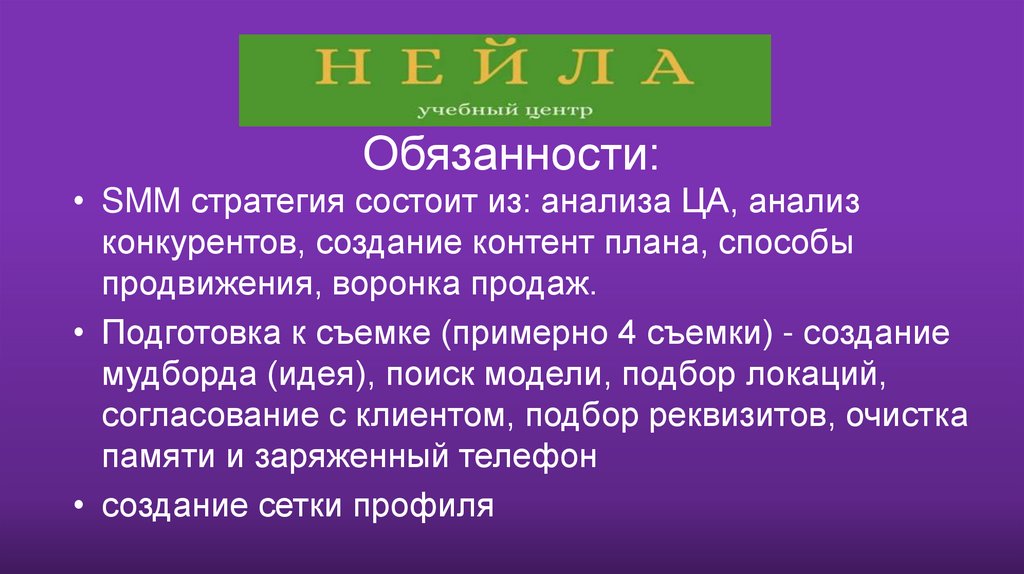 НЕЙЛА
учебный центр

Обязанности:

• SMM стратегия состоит из: анализа ЦА, анализ конкурентов, создание контент плана, способы продвижения, воронка продаж.

• Подготовка к съемке (примерно 4 съемки) - создание мудборда (идея), поиск модели, подбор локаций, согласование с клиентом, подбор реквизитов, очистка памяти и заряженный телефон

• создание сетки профиля